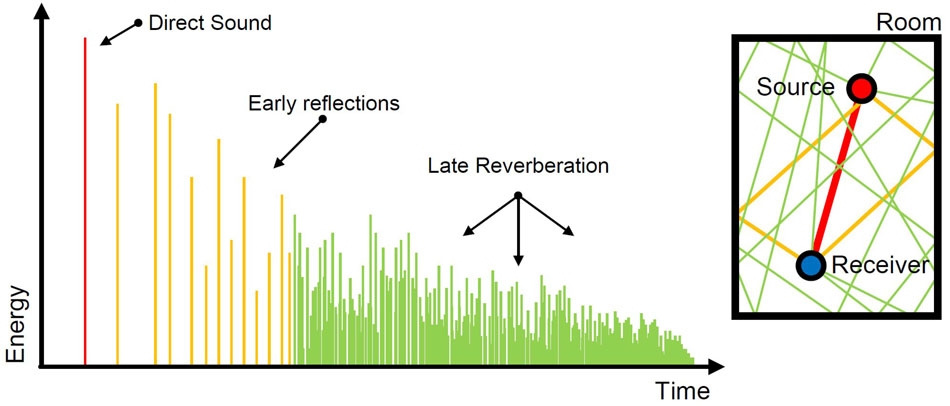 Direct Sound
Early reflections
Late Reverberation
Energy
Time
Room
Source
Receiver